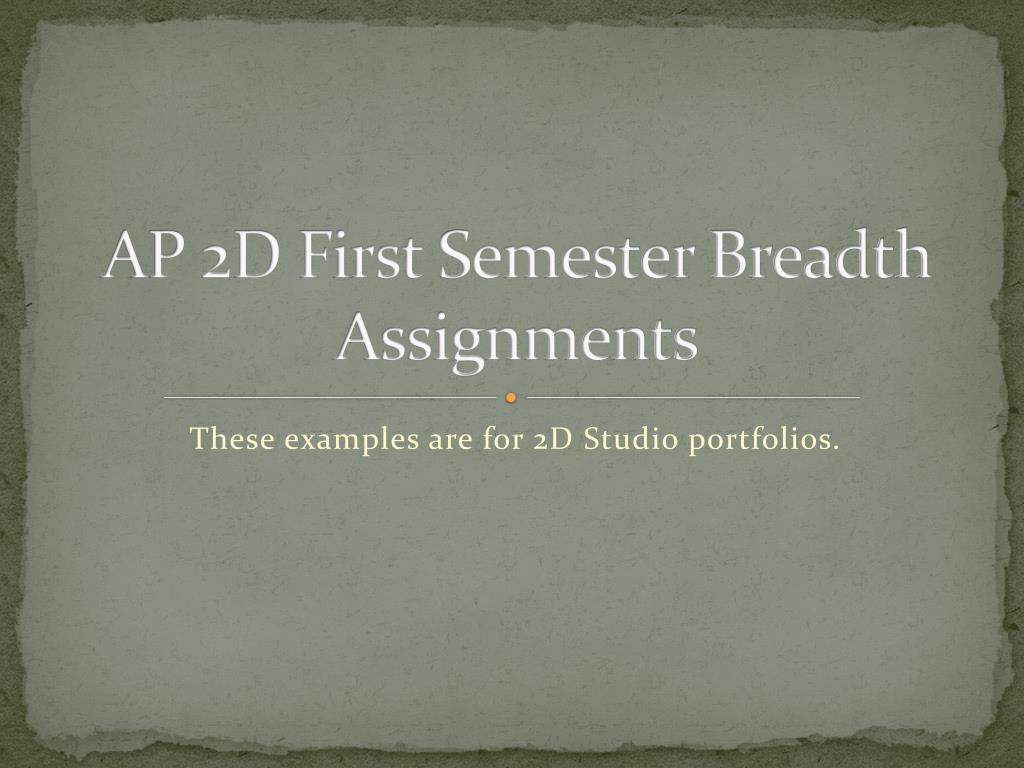 AP 2D First Semester Breadth Assignments

These examples are for 2D Studio portfolios.